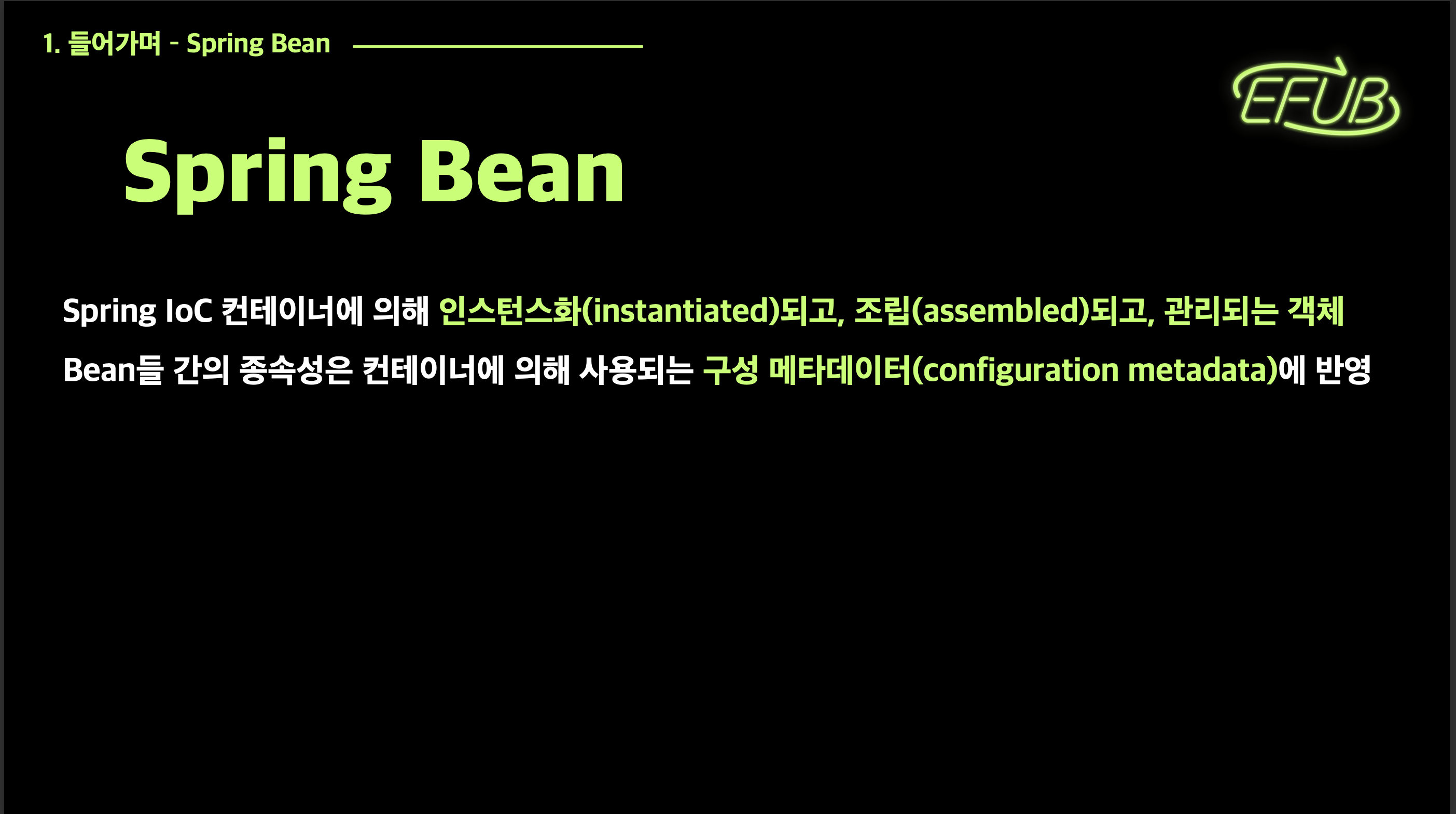 1. 들어가며 - Spring Bean

EFUB

Spring Bean

Spring IoC 컨테이너에 의해 인스턴스화(instantiated)되고, 조립(assembled)되고, 관리되는 객체

Bean들 간의 종속성은 컨테이너에 의해 사용되는 구성 메타데이터(configuration metadata)에 반영